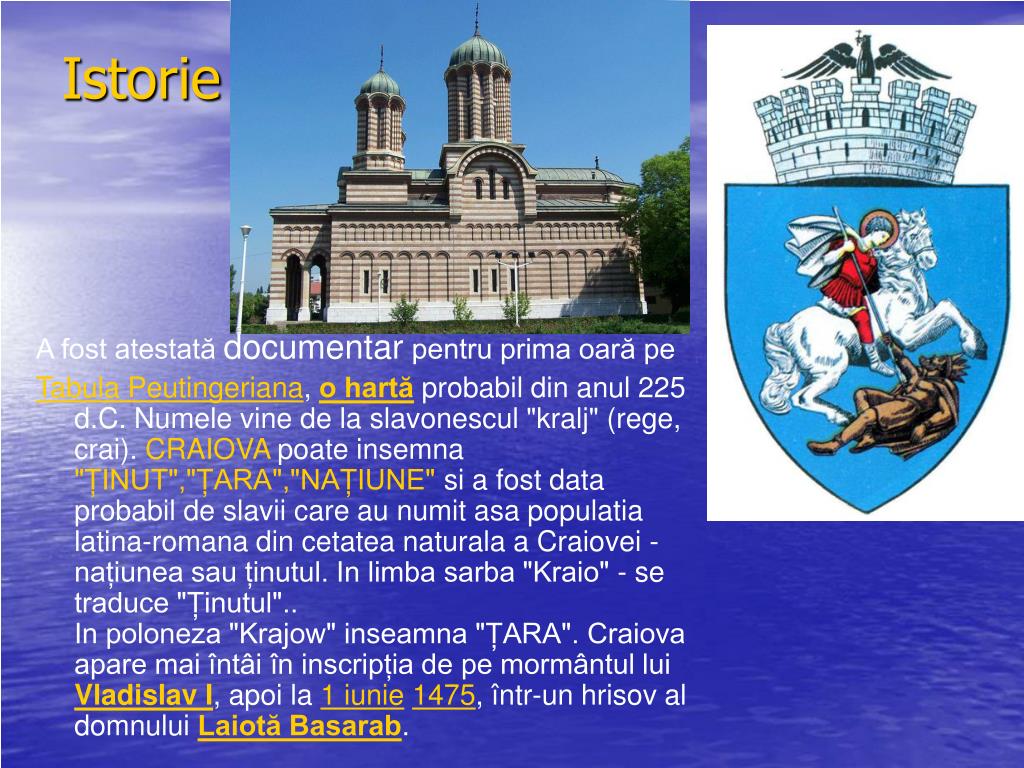 Istorie

A fost atestată documentar pentru prima oară pe

Tabula Peutingeriana, o hartă probabil din anul 225 d.C. Numele vine de la slavonescul "kralj" (rege, crai). CRAIOVA poate insemna "ȚINUT","ȚARA","NAȚIUNE" si a fost data probabil de slavii care au numit asa populatia latina-romana din cetatea naturala a Craiovei - națiunea sau ținutul. In limba sarba "Kraio" - se traduce "Ținutul"..
In poloneza "Krajow" inseamna "ȚARA". Craiova apare mai întâi în inscripția de pe mormântul lui Vladislav I, apoi la 1 iunie 1475, într-un hrisov al domnului Laiotă Basarab.